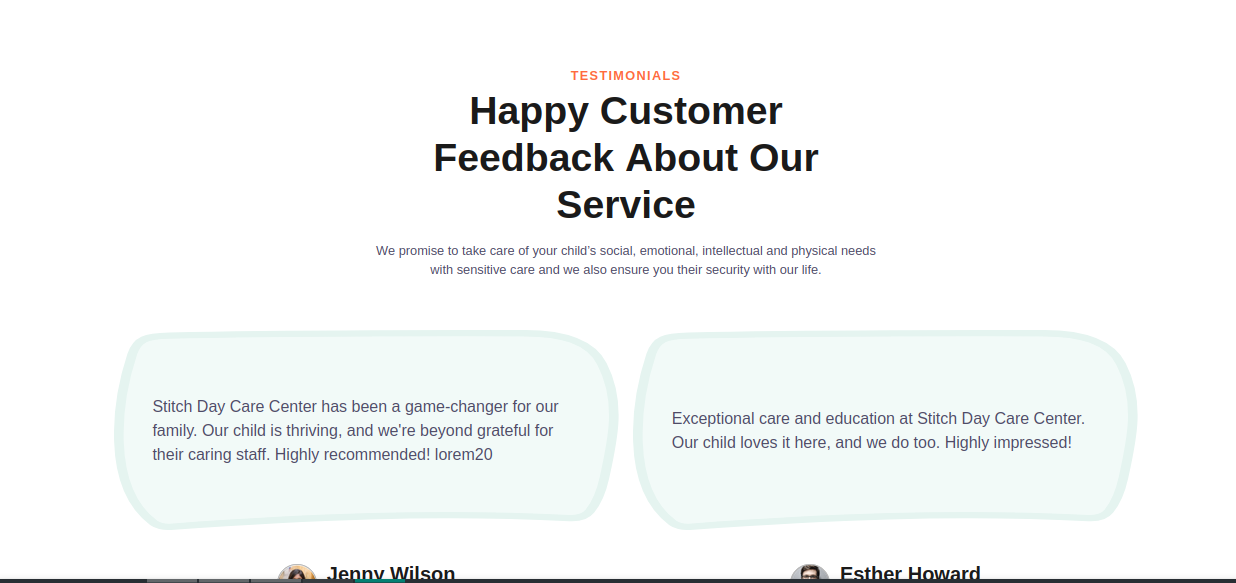 TESTIMONIALS

Happy Customer Feedback About Our Service

We promise to take care of your child's social, emotional, intellectual and physical needs with sensitive care and we also ensure you their security with our life.

Stitch Day Care Center has been a game-changer for our family. Our child is thriving, and we're beyond grateful for their caring staff. Highly recommended! lorem20

Exceptional care and education at Stitch Day Care Center. Our child loves it here, and we do too. Highly impressed!

Jenny Wilson

Esther Howard